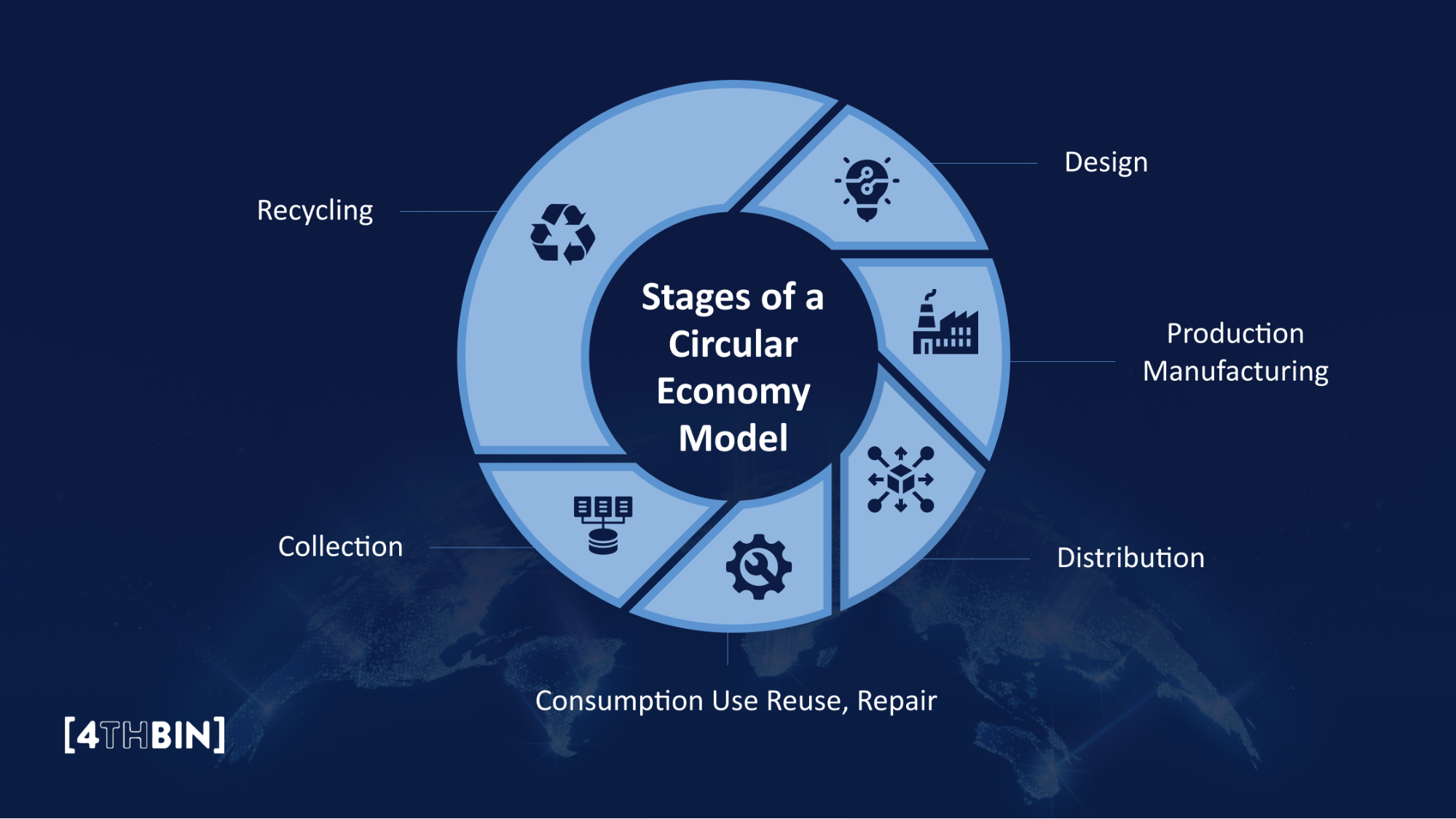 Stages of a Circular Economy Model

Design

Production Manufacturing

Distribution

Consumption Use Reuse, Repair

Collection

Recycling

[4THBIN]